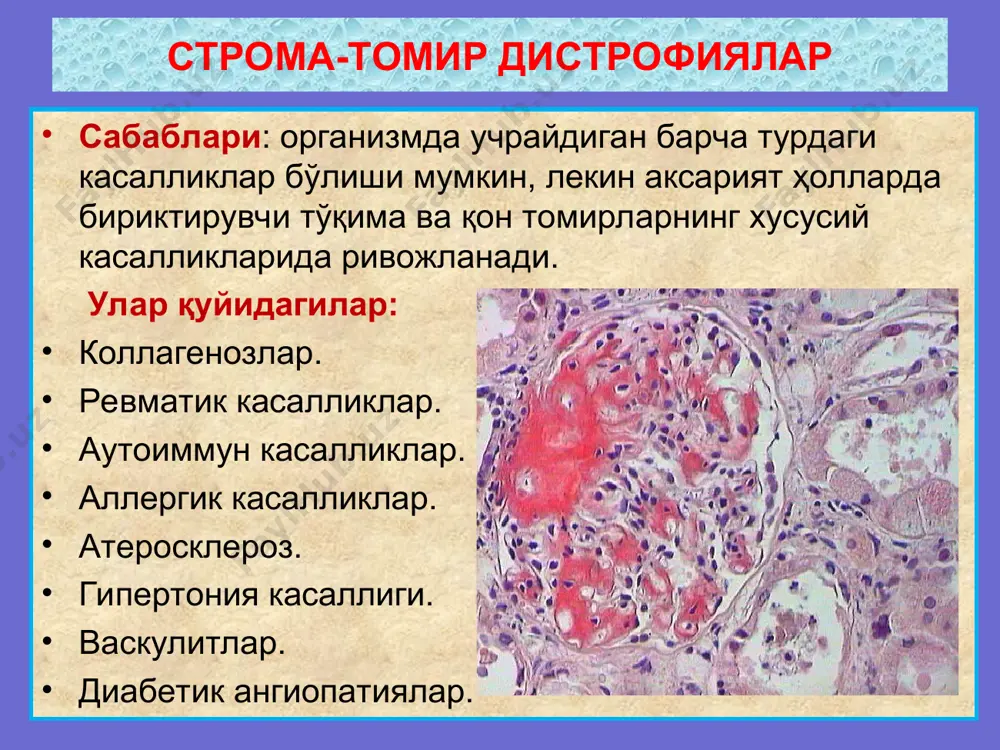 СТРОМА-ТОМИР ДИСТРОФИЯЛАР

• Сабаблари: организмда учрайдиган барча турдаги касалликлар бўлиши мумкин, лекин аксарият ҳолларда бириктирувчи тўқима ва қон томирларнинг хусусий касалликларида ривожланади.

Улар қуйидагилар:

• Коллагенозлар.
• Ревматик касалликлар.
• Аутоиммун касалликлар.
• Аллергик касалликлар.
• Атеросклероз.
• Гипертония касаллиги.
• Васкулитлар.
• Диабетик ангиопатиялар.